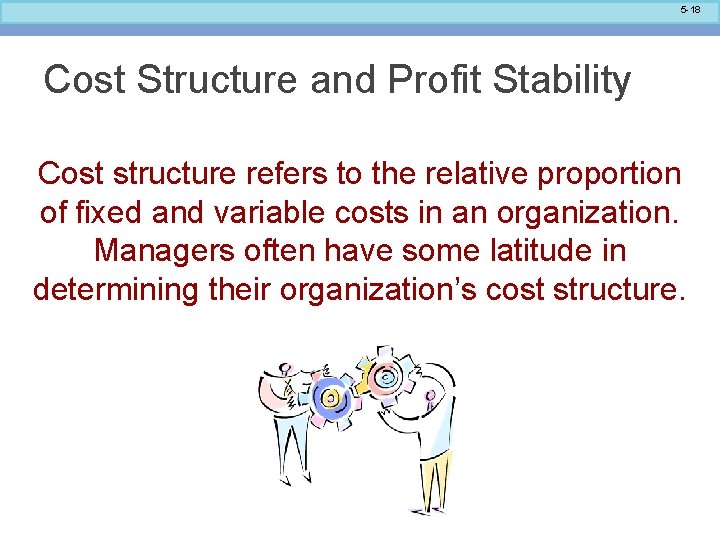 5-18

Cost Structure and Profit Stability

Cost structure refers to the relative proportion of fixed and variable costs in an organization. Managers often have some latitude in determining their organization’s cost structure.